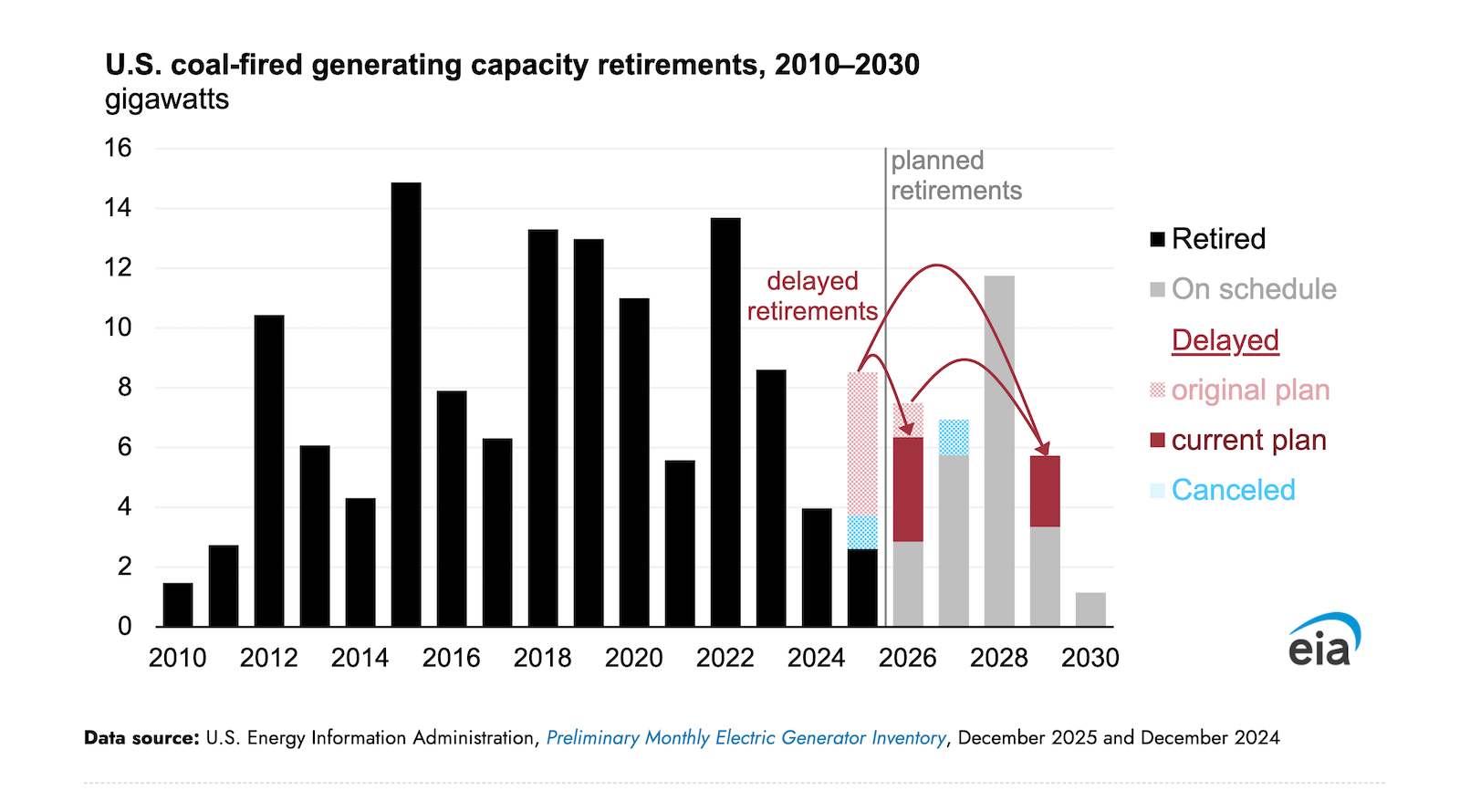 U.S. coal-fired generating capacity retirements, 2010–2030
gigawatts

16
14
12
10
8
6
4
2
0

2010 2012 2014 2016 2018 2020 2022 2024 2026 2028 2030

planned retirements

delayed retirements

Retired
On schedule
Delayed
original plan
current plan
Canceled

eia

Data source: U.S. Energy Information Administration, Preliminary Monthly Electric Generator Inventory, December 2025 and December 2024